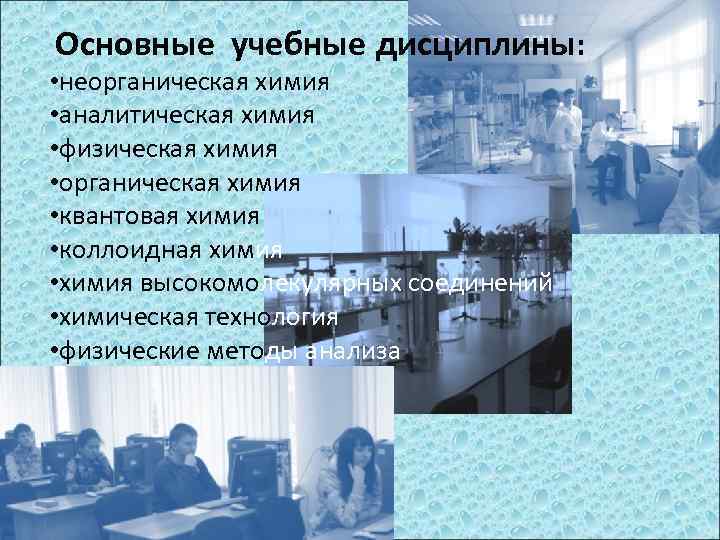 Основные учебные дисциплины:
•неорганическая химия
•аналитическая химия
•физическая химия
•органическая химия
•квантовая химия
•коллоидная химия
•химия высокомолекулярных соединений
•химическая технология
•физические методы анализа